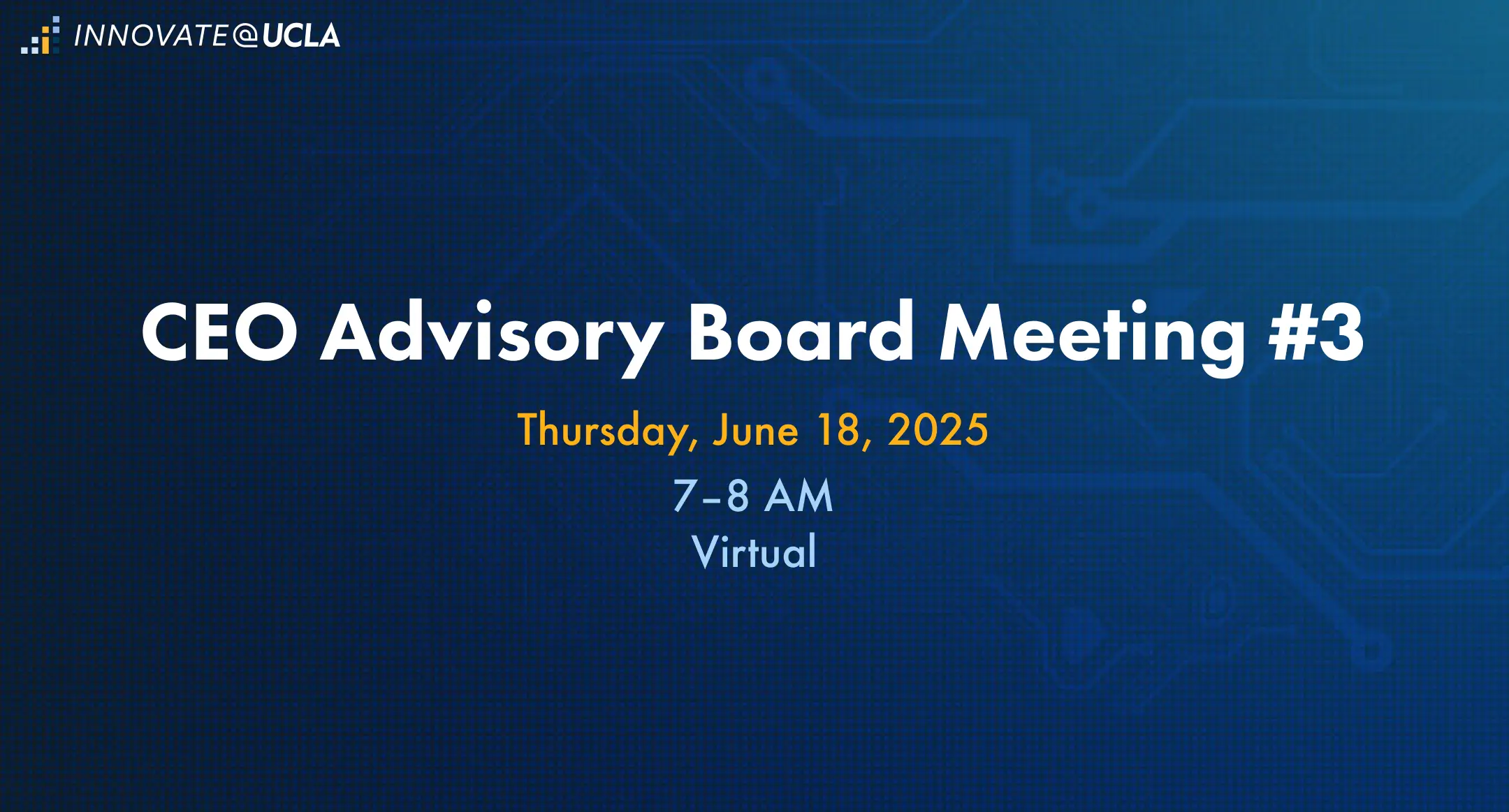 INNOVATE@UCLA

CEO Advisory Board Meeting #3

Thursday, June 18, 2025

7–8 AM
Virtual